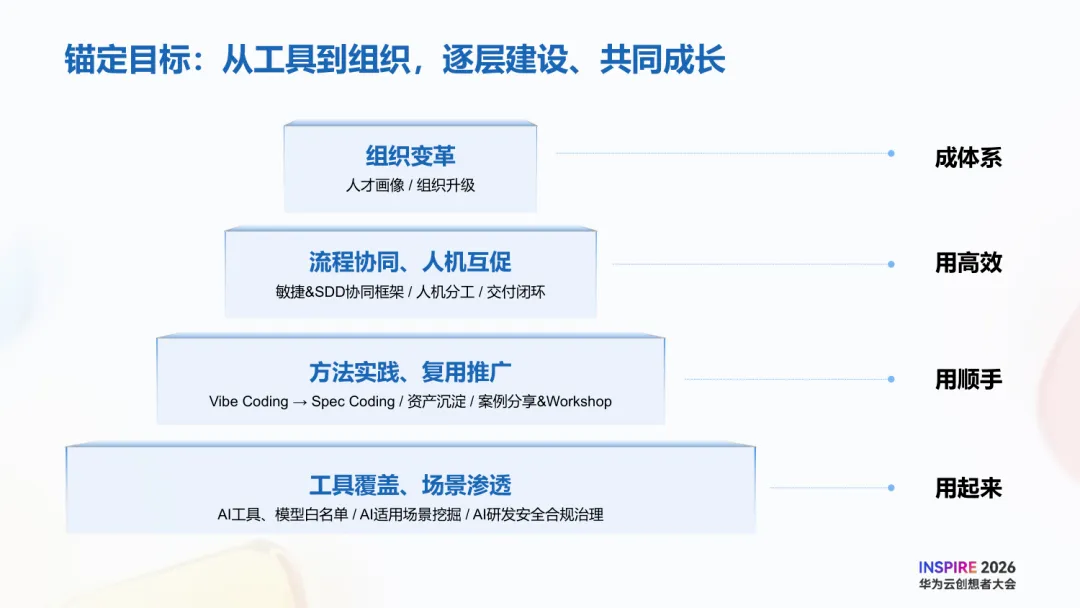 锚定目标：从工具到组织，逐层建设、共同成长

组织变革
人才画像 / 组织升级

成体系

流程协同、人机互促
敏捷&SDD协同框架 / 人机分工 / 交付闭环

用高效

方法实践、复用推广
Vibe Coding → Spec Coding / 资产沉淀 / 案例分享&Workshop

用顺手

工具覆盖、场景渗透
AI工具、模型白名单 / AI适用场景挖掘 / AI研发安全合规治理

用起来

INSPIRE 2026
华为云创想者大会